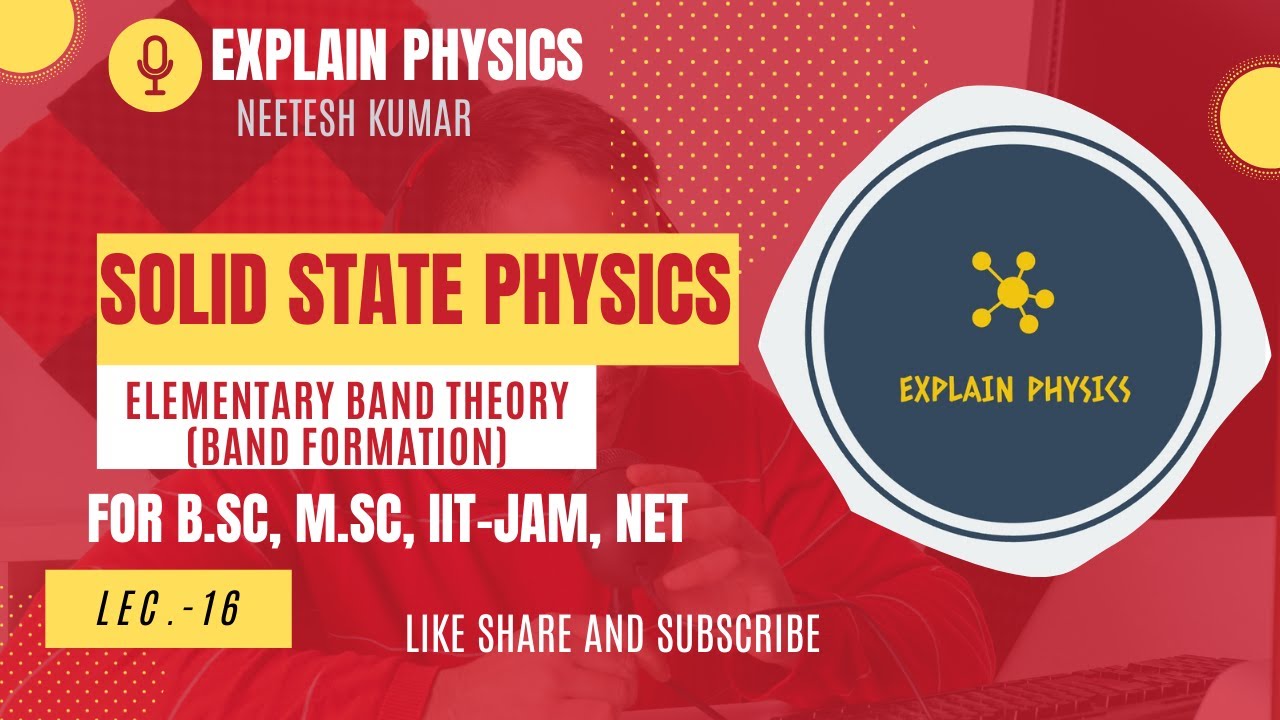 EXPLAIN PHYSICS
NEETESH KUMAR

SOLID STATE PHYSICS

ELEMENTARY BAND THEORY (BAND FORMATION)

FOR B.SC, M.SC, IIT-JAM, NET

LEC.-16

LIKE SHARE AND SUBSCRIBE

EXPLAIN PHYSICS